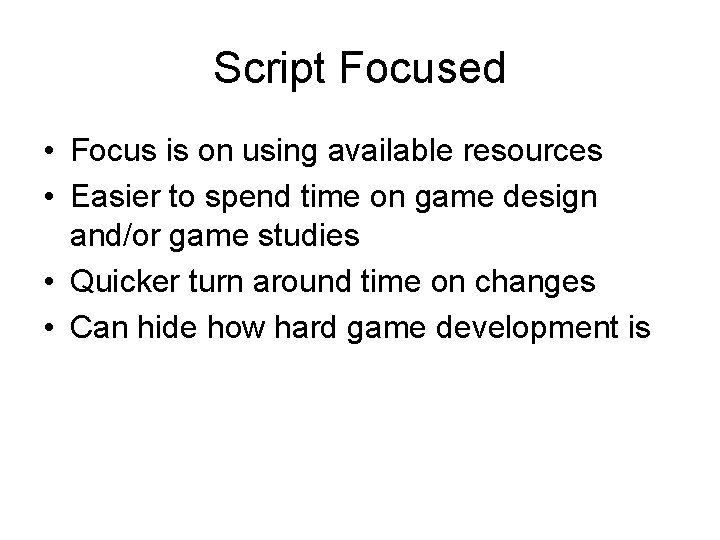 Script Focused

• Focus is on using available resources
• Easier to spend time on game design and/or game studies
• Quicker turn around time on changes
• Can hide how hard game development is